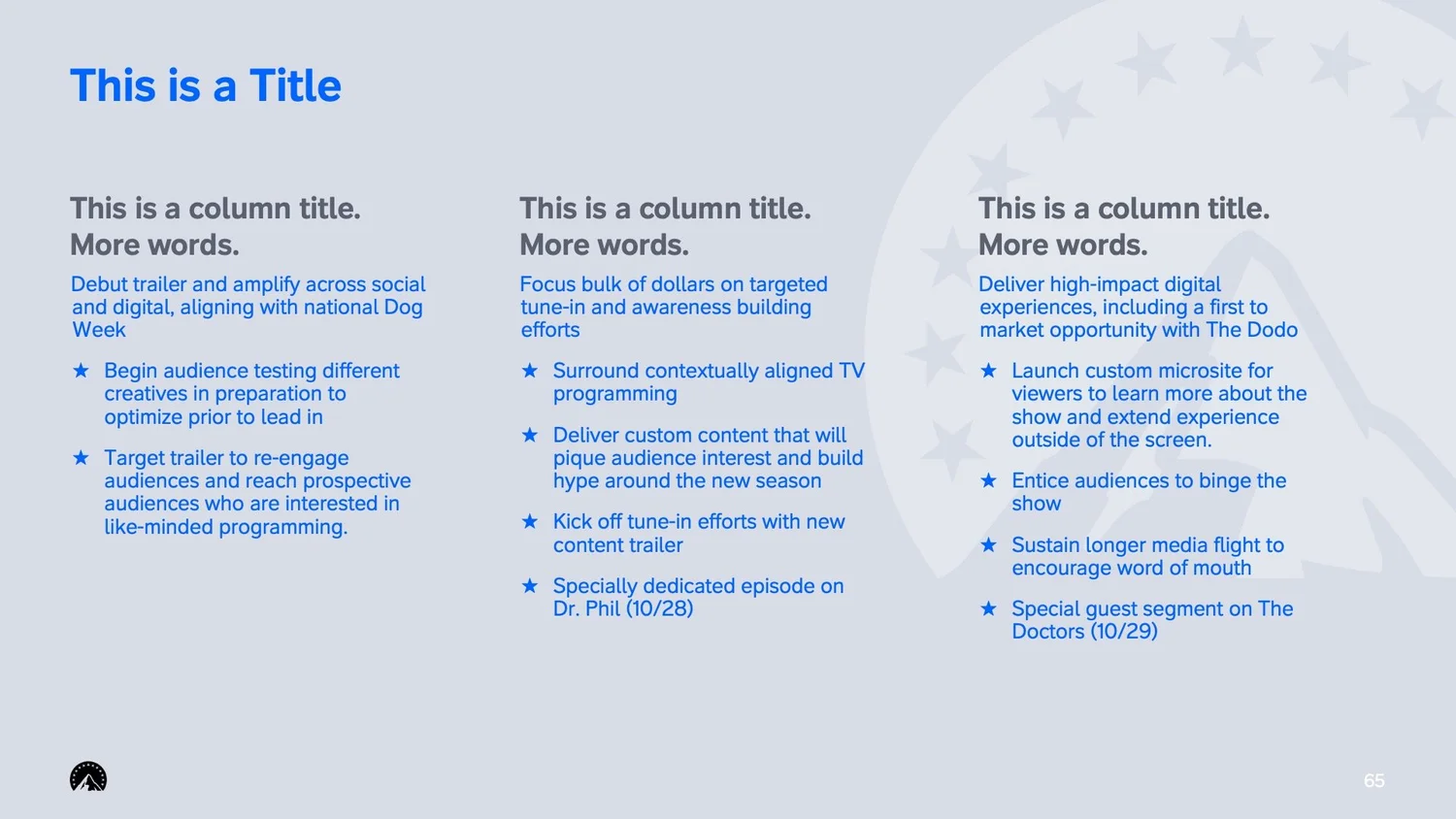 This is a Title

This is a column title.
More words.

Debut trailer and amplify across social and digital, aligning with national Dog Week

★ Begin audience testing different creatives in preparation to optimize prior to lead in

★ Target trailer to re-engage audiences and reach prospective audiences who are interested in like-minded programming.

This is a column title.
More words.

Focus bulk of dollars on targeted tune-in and awareness building efforts

★ Surround contextually aligned TV programming

★ Deliver custom content that will pique audience interest and build hype around the new season

★ Kick off tune-in efforts with new content trailer

★ Specially dedicated episode on Dr. Phil (10/28)

This is a column title.
More words.

Deliver high-impact digital experiences, including a first to market opportunity with The Dodo

★ Launch custom microsite for viewers to learn more about the show and extend experience outside of the screen.

★ Entice audiences to binge the show

★ Sustain longer media flight to encourage word of mouth

★ Special guest segment on The Doctors (10/29)

65